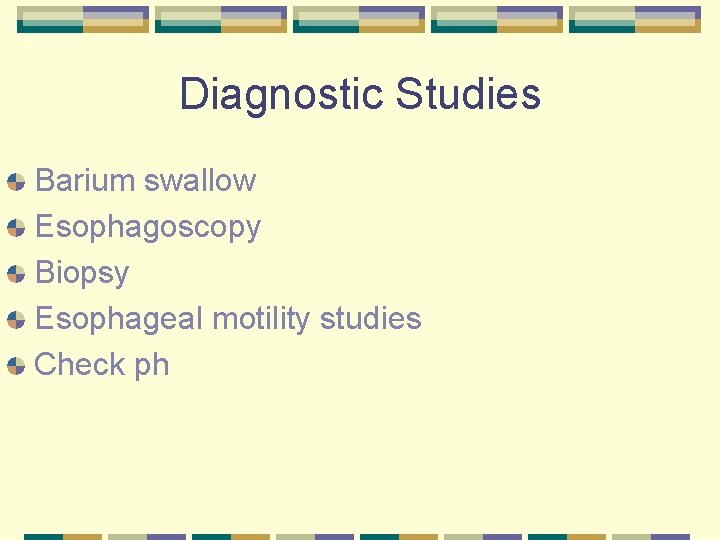 Diagnostic Studies

Barium swallow
Esophagoscopy
Biopsy
Esophageal motility studies
Check ph